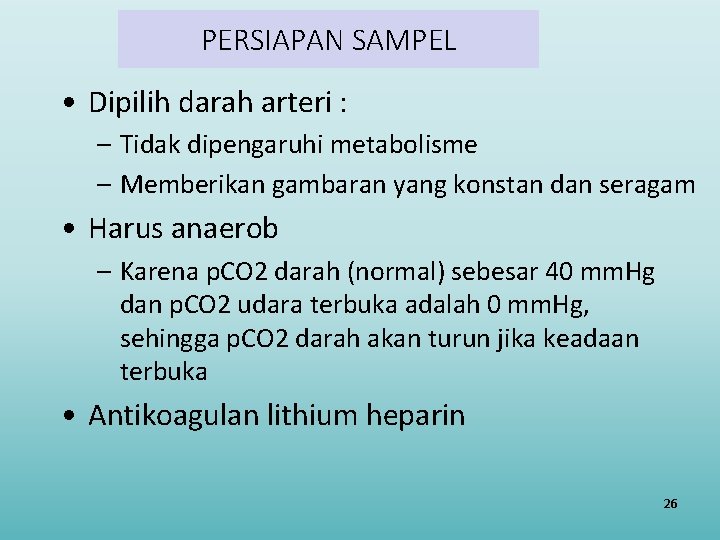 PERSIAPAN SAMPEL

• Dipilih darah arteri :
– Tidak dipengaruhi metabolisme
– Memberikan gambaran yang konstan dan seragam

• Harus anaerob
– Karena pCO2 darah (normal) sebesar 40 mmHg dan pCO2 udara terbuka adalah 0 mmHg, sehingga pCO2 darah akan turun jika keadaan terbuka

• Antikoagulan lithium heparin

26